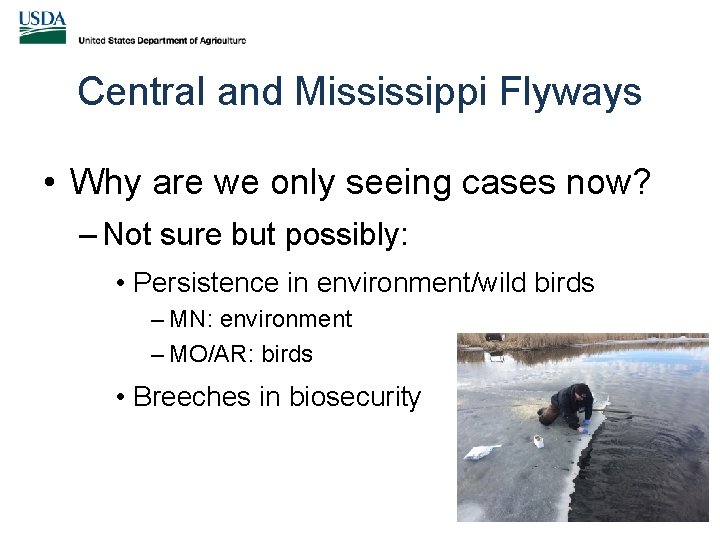 USDA
United States Department of Agriculture

Central and Mississippi Flyways

• Why are we only seeing cases now?
– Not sure but possibly:
• Persistence in environment/wild birds
– MN: environment
– MO/AR: birds
• Breeches in biosecurity